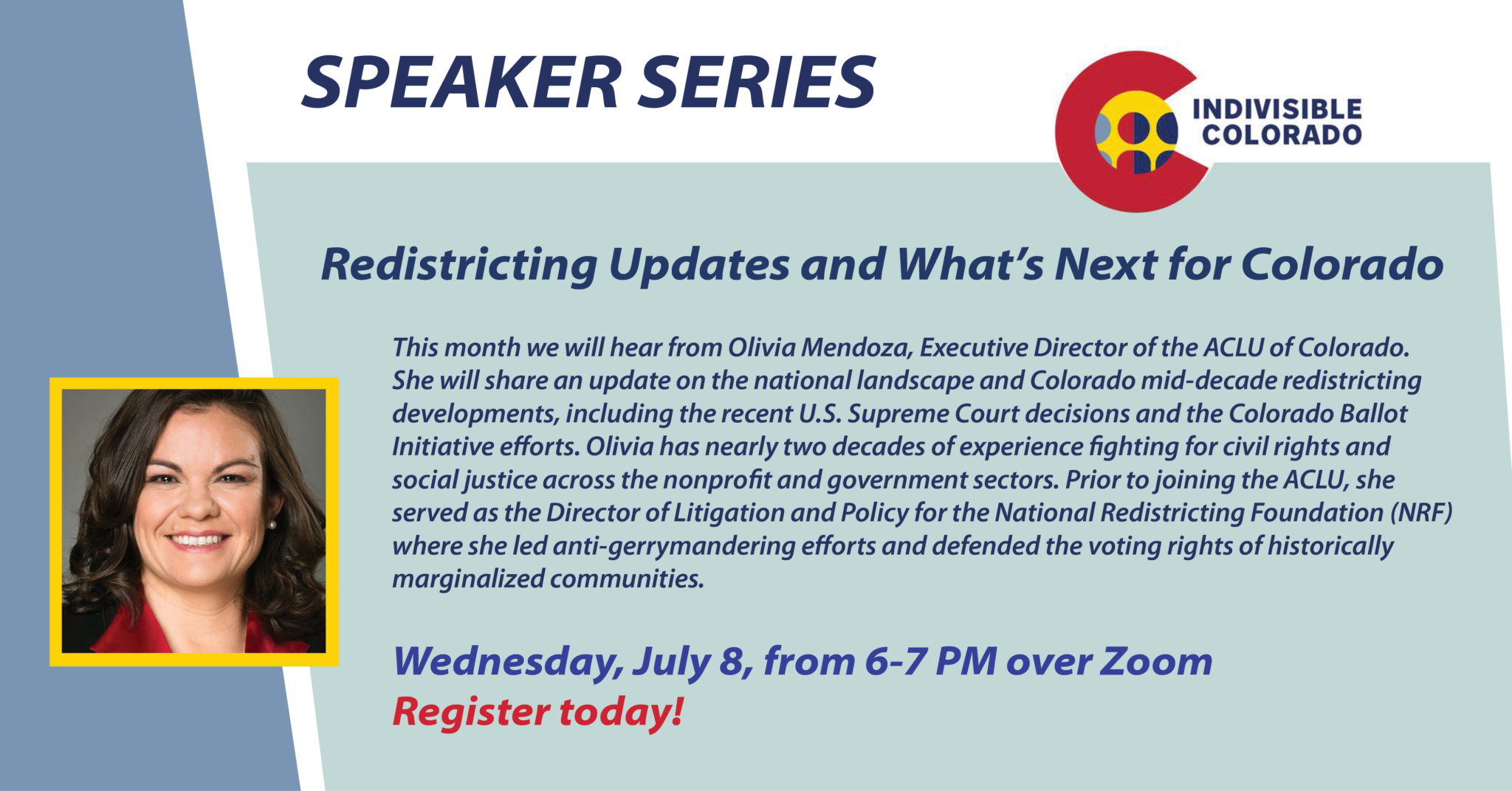 SPEAKER SERIES

INDIVISIBLE COLORADO

Redistricting Updates and What's Next for Colorado

This month we will hear from Olivia Mendoza, Executive Director of the ACLU of Colorado. She will share an update on the national landscape and Colorado mid-decade redistricting developments, including the recent U.S. Supreme Court decisions and the Colorado Ballot Initiative efforts. Olivia has nearly two decades of experience fighting for civil rights and social justice across the nonprofit and government sectors. Prior to joining the ACLU, she served as the Director of Litigation and Policy for the National Redistricting Foundation (NRF) where she led anti-gerrymandering efforts and defended the voting rights of historically marginalized communities.

Wednesday, July 8, from 6-7 PM over Zoom
Register today!